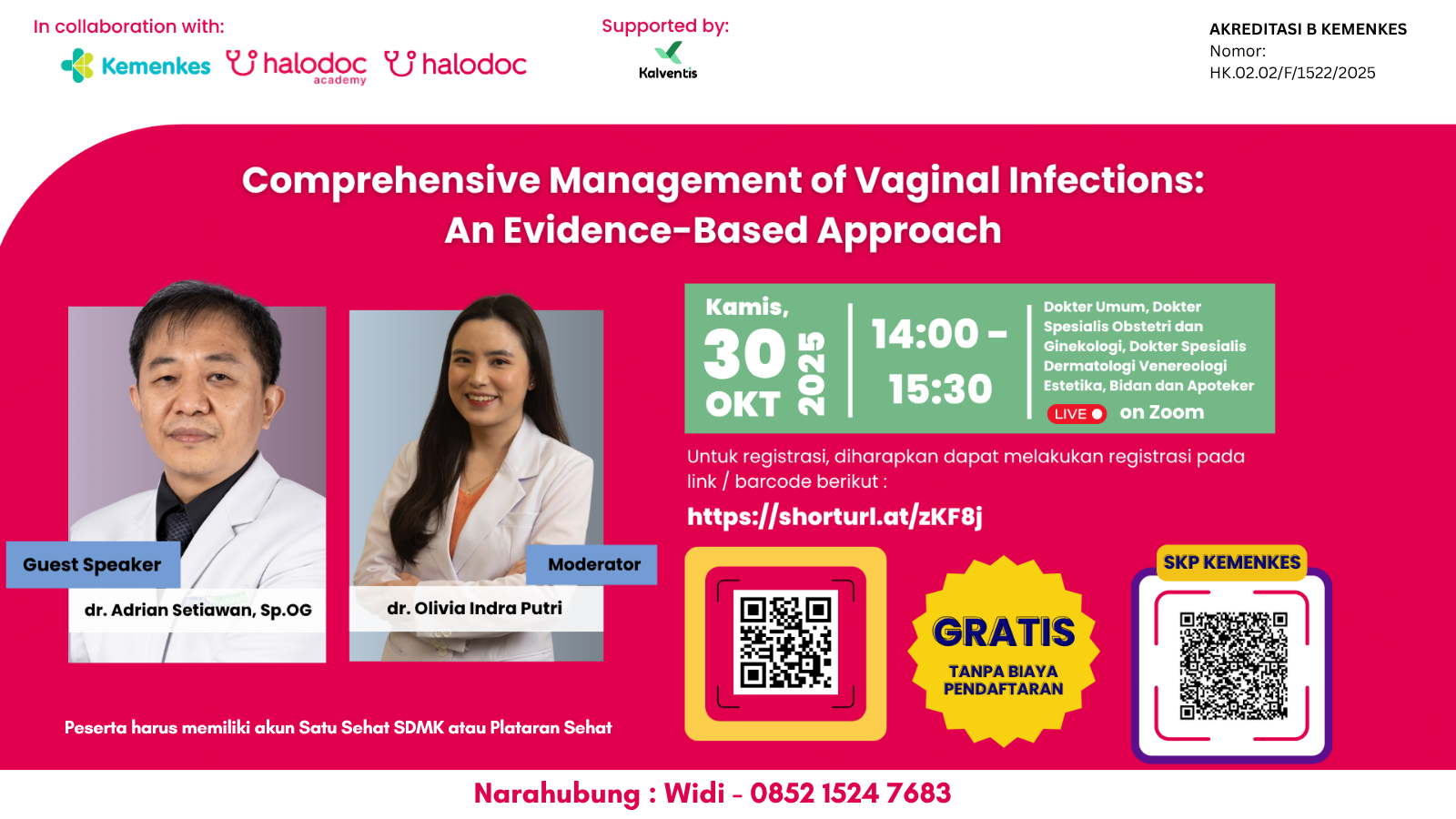 In collaboration with:

Kemenkes halodoc academy halodoc

Supported by:

Kalventis

AKREDITASI B KEMENKES
Nomor:
HK.02.02/F/1522/2025

Comprehensive Management of Vaginal Infections:
An Evidence-Based Approach

Guest Speaker
dr. Adrian Setiawan, Sp.OG

Moderator
dr. Olivia Indra Putri

Kamis,
30 OKT 2025

14:00 - 15:30

Dokter Umum, Dokter Spesialis Obstetri dan Ginekologi, Dokter Spesialis Dermatologi Venereologi Estetika, Bidan dan Apoteker

LIVE on Zoom

Untuk registrasi, diharapkan dapat melakukan registrasi pada link / barcode berikut :

https://shorturl.at/zKF8j

GRATIS
TANPA BIAYA PENDAFTARAN

SKP KEMENKES

Peserta harus memiliki akun Satu Sehat SDMK atau Plataran Sehat

Narahubung : Widi - 0852 1524 7683